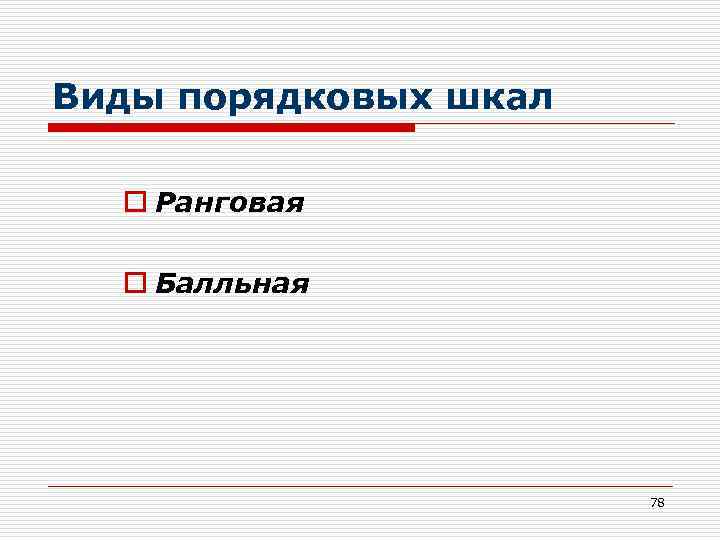 Виды порядковых шкал

Ранговая

Балльная

78